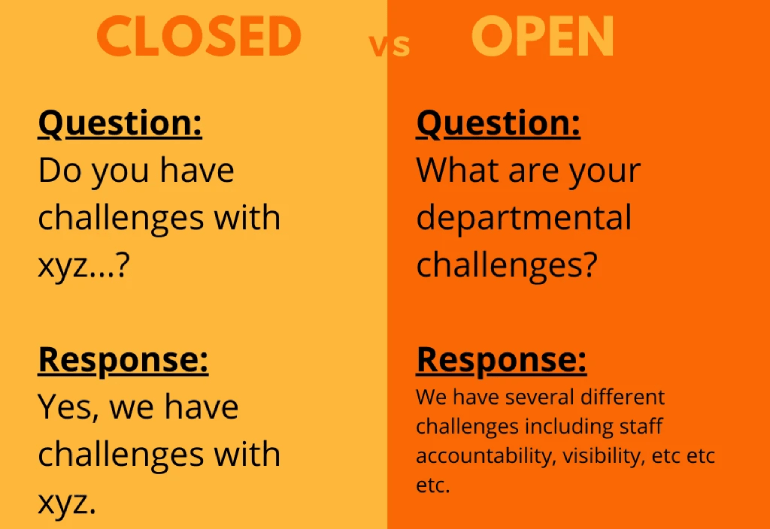 CLOSED vs OPEN

Question:
Do you have challenges with xyz...?

Response:
Yes, we have challenges with xyz.

Question:
What are your departmental challenges?

Response:
We have several different challenges including staff accountability, visibility, etc etc etc.